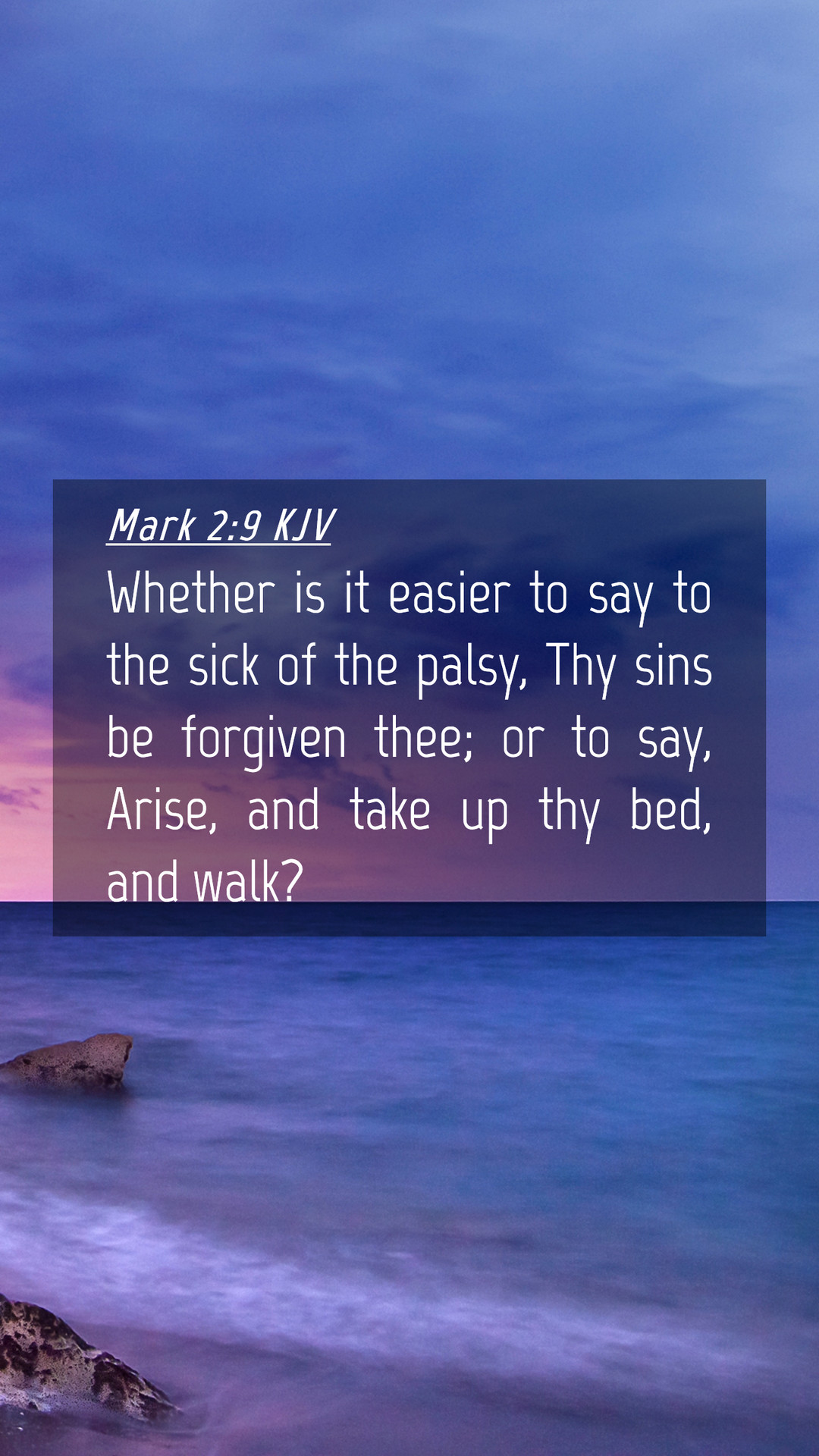 Mark 2:9 KJV

Whether is it easier to say to the sick of the palsy, Thy sins be forgiven thee; or to say, Arise, and take up thy bed, and walk?